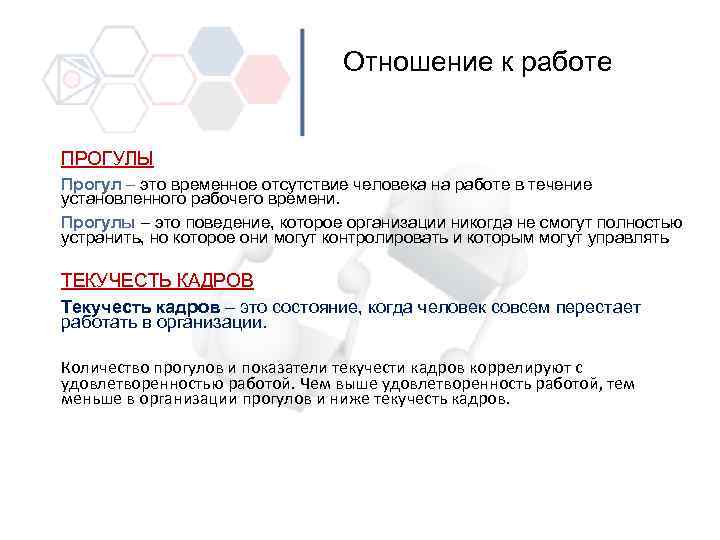 Отношение к работе

ПРОГУЛЫ

Прогул – это временное отсутствие человека на работе в течение установленного рабочего времени.

Прогулы – это поведение, которое организации никогда не смогут полностью устранить, но которое они могут контролировать и которым могут управлять

ТЕКУЧЕСТЬ КАДРОВ

Текучесть кадров – это состояние, когда человек совсем перестает работать в организации.

Количество прогулов и показатели текучести кадров коррелируют с удовлетворенностью работой. Чем выше удовлетворенность работой, тем меньше в организации прогулов и ниже текучесть кадров.